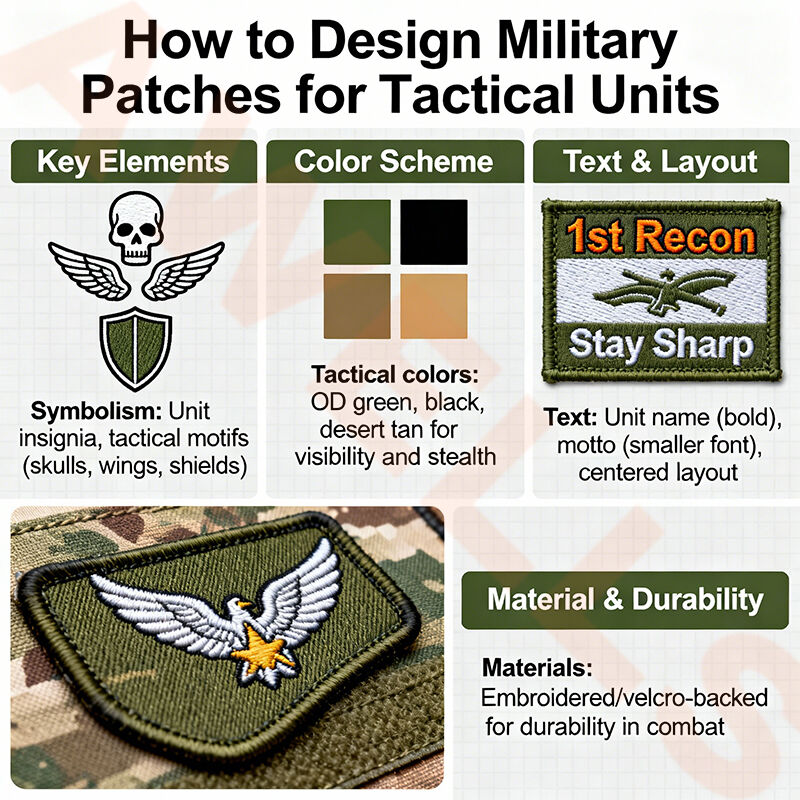 How to Design Military Patches for Tactical Units

Key Elements

Symbolism: Unit insignia, tactical motifs (skulls, wings, shields)

Color Scheme

Tactical colors: OD green, black, desert tan for visibility and stealth

Text & Layout

1st Recon

Stay Sharp

Text: Unit name (bold), motto (smaller font), centered layout

Material & Durability

Materials: Embroidered/velcro-backed for durability in combat